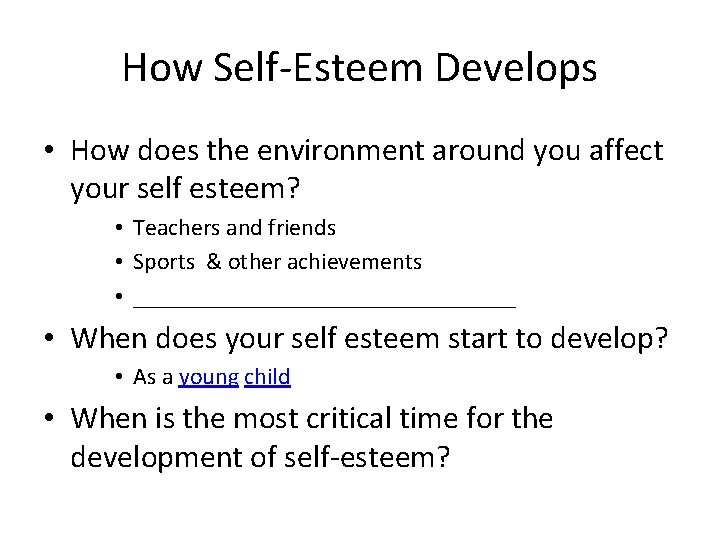 How Self-Esteem Develops

• How does the environment around you affect your self esteem?
  • Teachers and friends
  • Sports & other achievements
  • ______________________________
• When does your self esteem start to develop?
  • As a young child
• When is the most critical time for the development of self-esteem?